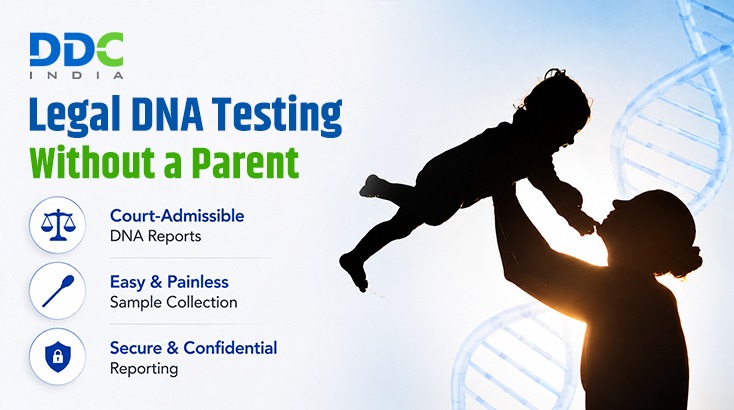 DDC
INDIA

Legal DNA Testing
Without a Parent

Court-Admissible
DNA Reports

Easy & Painless
Sample Collection

Secure & Confidential
Reporting